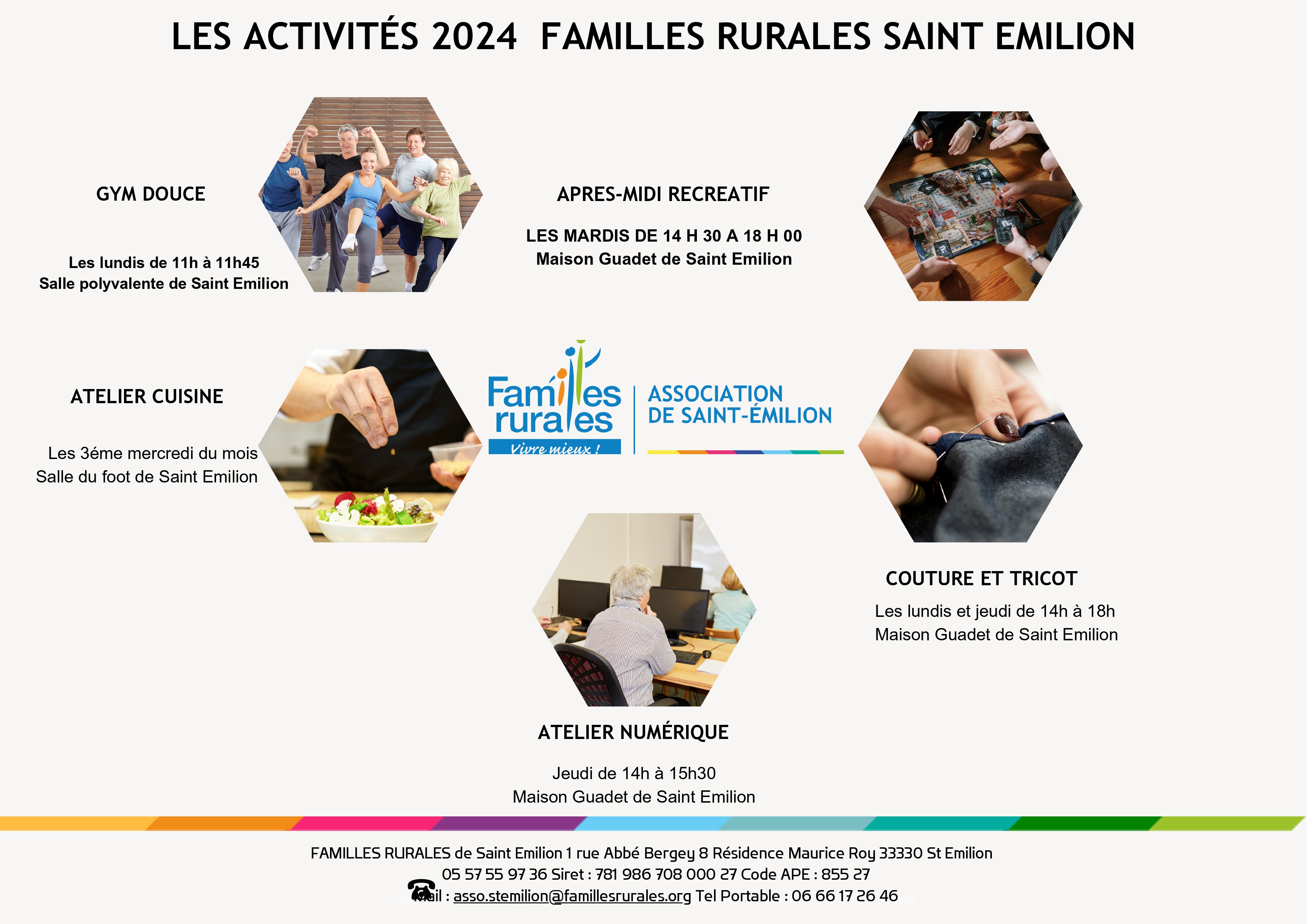 LES ACTIVITÉS 2024 FAMILLES RURALES SAINT EMILION

GYM DOUCE

Les lundis de 11h à 11h45
Salle polyvalente de Saint Emilion

APRES-MIDI RECREATIF

LES MARDIS DE 14 H 30 A 18 H 00
Maison Guadet de Saint Emilion

ATELIER CUISINE

Les 3éme mercredi du mois
Salle du foot de Saint Emilion

Familles rurales
Vivre mieux !

ASSOCIATION
DE SAINT-ÉMILION

COUTURE ET TRICOT

Les lundis et jeudi de 14h à 18h
Maison Guadet de Saint Emilion

ATELIER NUMÉRIQUE

Jeudi de 14h à 15h30
Maison Guadet de Saint Emilion

FAMILLES RURALES de Saint Emilion 1 rue Abbé Bergey 8 Résidence Maurice Roy 33330 St Emilion
05 57 55 97 36 Siret : 781 986 708 000 27 Code APE : 855 27
Mail : asso.stemilion@famillesrurales.org Tel Portable : 06 66 17 26 46